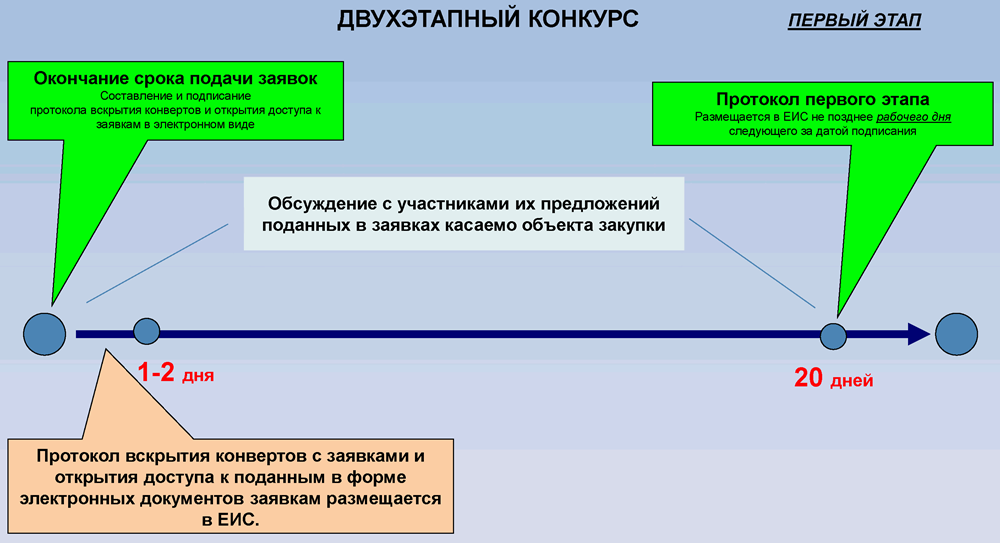 ДВУХЭТАПНЫЙ КОНКУРС

ПЕРВЫЙ ЭТАП

Окончание срока подачи заявок
Составление и подписание протокола вскрытия конвертов и открытия доступа к заявкам в электронном виде

Протокол первого этапа
Размещается в ЕИС не позднее рабочего дня следующего за датой подписания

Обсуждение с участниками их предложений поданных в заявках касаемо объекта закупки

1-2 дня

20 дней

Протокол вскрытия конвертов с заявками и открытия доступа к поданным в форме электронных документов заявкам размещается в ЕИС.